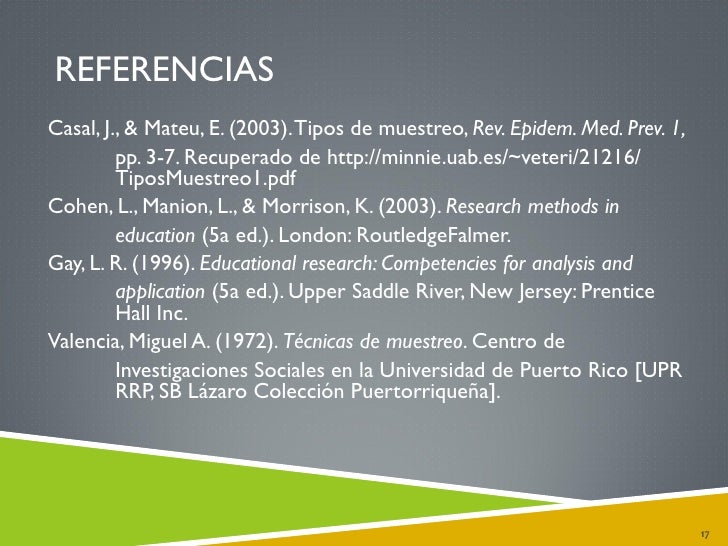 REFERENCIAS

Casal, J., & Mateu, E. (2003). Tipos de muestreo, Rev. Epidem. Med. Prev. 1, pp. 3-7. Recuperado de http://minnie.uab.es/~veteri/21216/TiposMuestreo1.pdf

Cohen, L., Manion, L., & Morrison, K. (2003). Research methods in education (5a ed.). London: RoutledgeFalmer.

Gay, L. R. (1996). Educational research: Competencies for analysis and application (5a ed.). Upper Saddle River, New Jersey: Prentice Hall Inc.

Valencia, Miguel A. (1972). Técnicas de muestreo. Centro de Investigaciones Sociales en la Universidad de Puerto Rico [UPR RRP, SB Lázaro Colección Puertorriqueña].

17